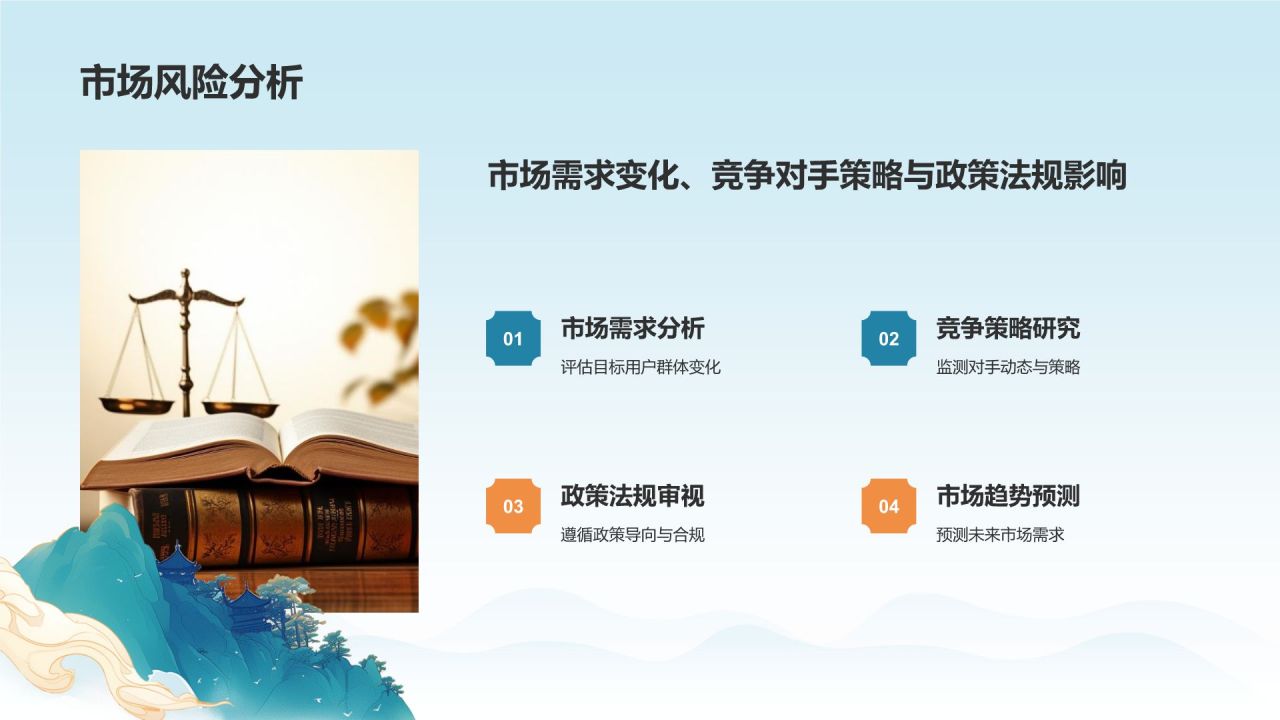 市场风险分析

市场需求变化、竞争对手策略与政策法规影响

01
市场需求分析
评估目标用户群体变化

02
竞争策略研究
监测对手动态与策略

03
政策法规审视
遵循政策导向与合规

04
市场趋势预测
预测未来市场需求